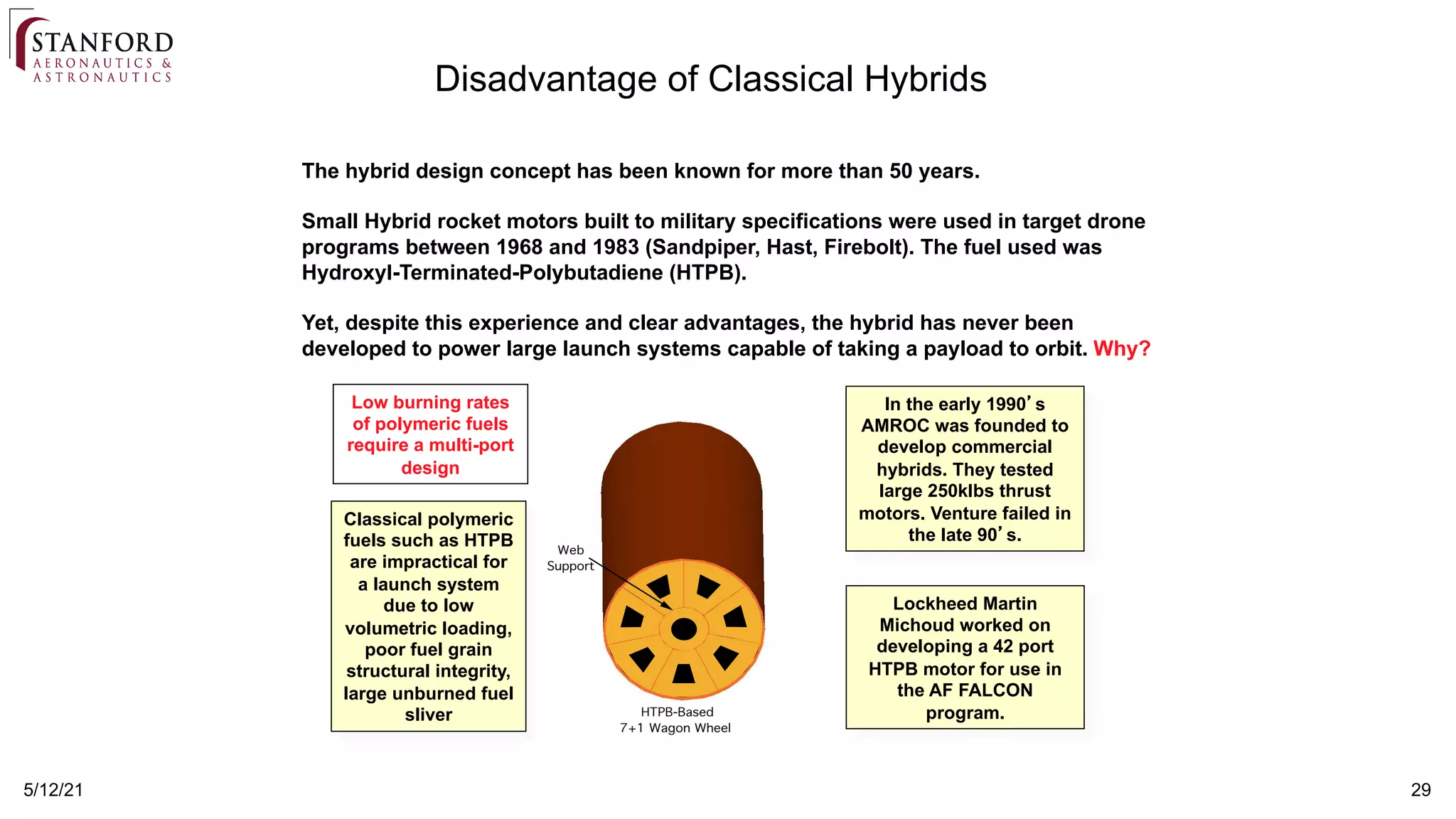 STANFORD
AERONAUTICS &
ASTRONAUTICS

Disadvantage of Classical Hybrids

The hybrid design concept has been known for more than 50 years.

Small Hybrid rocket motors built to military specifications were used in target drone programs between 1968 and 1983 (Sandpiper, Hast, Firebolt). The fuel used was Hydroxyl-Terminated-Polybutadiene (HTPB).

Yet, despite this experience and clear advantages, the hybrid has never been developed to power large launch systems capable of taking a payload to orbit. Why?

Low burning rates of polymeric fuels require a multi-port design

Classical polymeric fuels such as HTPB are impractical for a launch system due to low volumetric loading, poor fuel grain structural integrity, large unburned fuel sliver

Web Support

HTPB-Based
7+1 Wagon Wheel

In the early 1990's AMROC was founded to develop commercial hybrids. They tested large 250klbs thrust motors. Venture failed in the late 90's.

Lockheed Martin Michoud worked on developing a 42 port HTPB motor for use in the AF FALCON program.

5/12/21

29